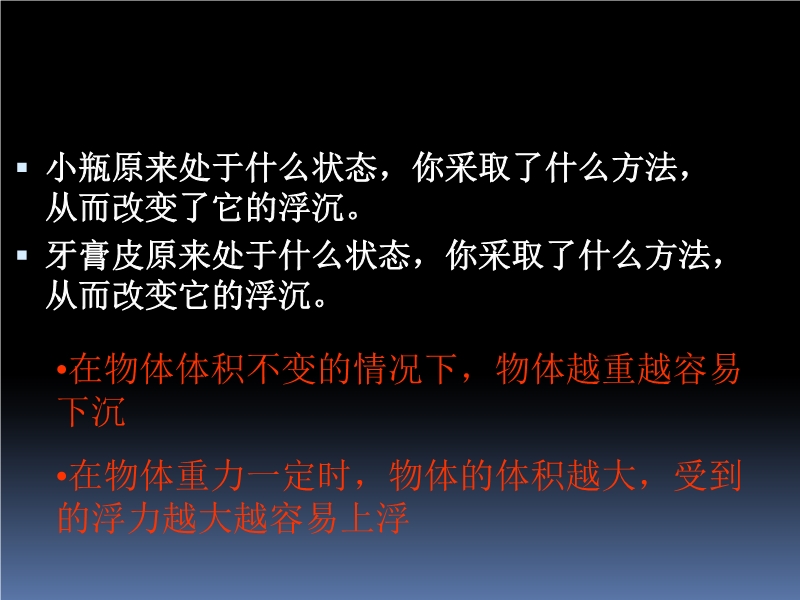 ▪ 小瓶原来处于什么状态，你采取了什么方法，从而改变了它的浮沉。

▪ 牙膏皮原来处于什么状态，你采取了什么方法，从而改变它的浮沉。

•在物体体积不变的情况下，物体越重越容易下沉

•在物体重力一定时，物体的体积越大，受到的浮力越大越容易上浮